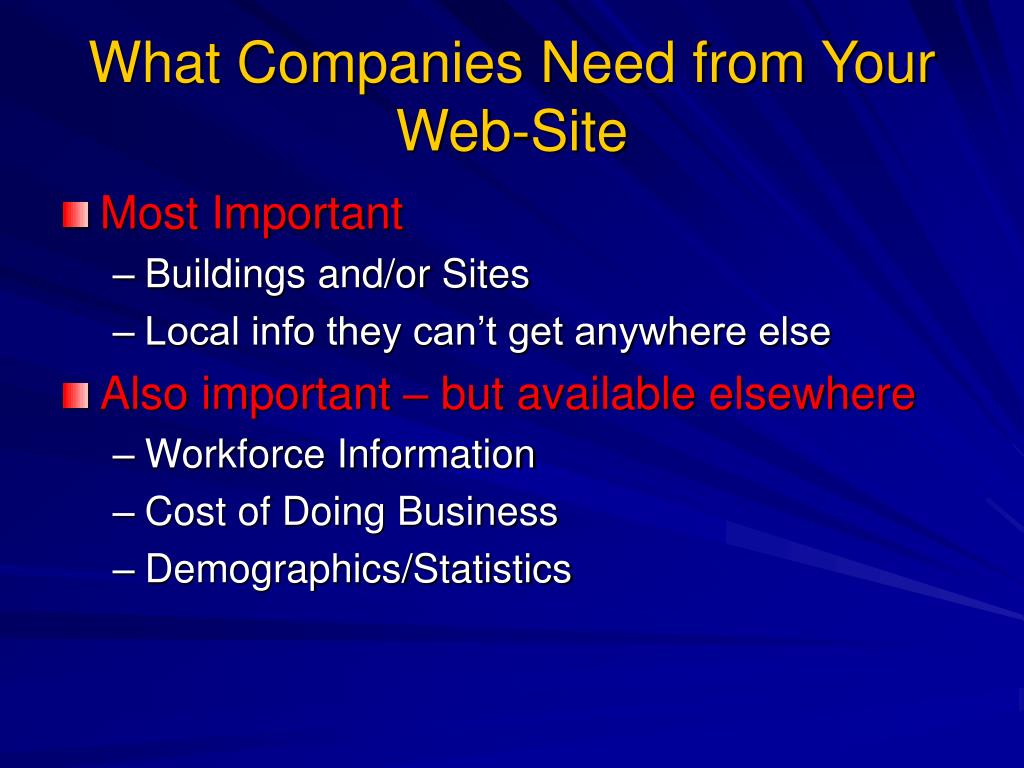 What Companies Need from Your Web-Site

Most Important
– Buildings and/or Sites
– Local info they can’t get anywhere else

Also important – but available elsewhere
– Workforce Information
– Cost of Doing Business
– Demographics/Statistics